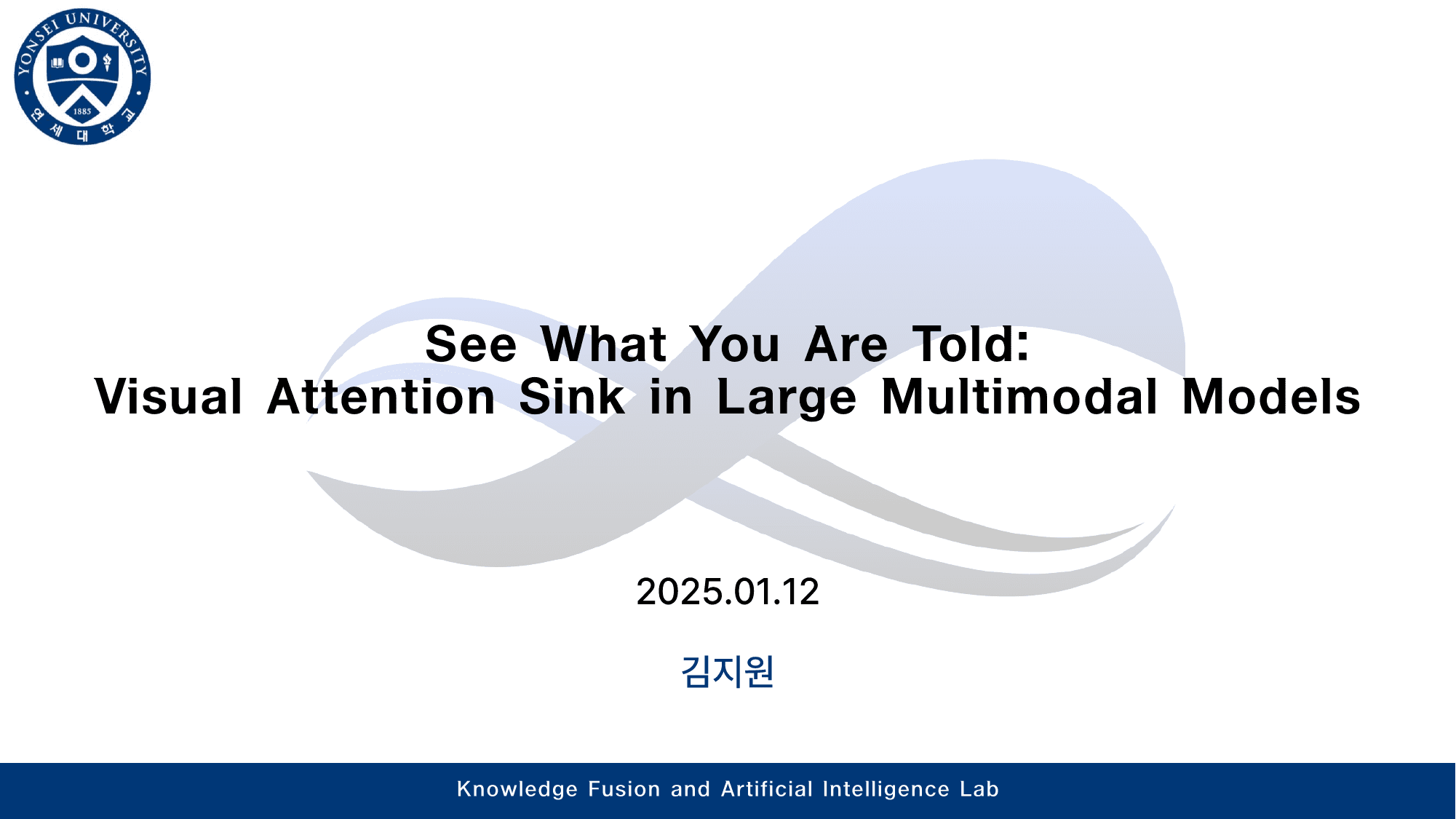 YONSEI UNIVERSITY
1885
연세대학교

See What You Are Told:
Visual Attention Sink in Large Multimodal Models

2025.01.12

김지원

Knowledge Fusion and Artificial Intelligence Lab